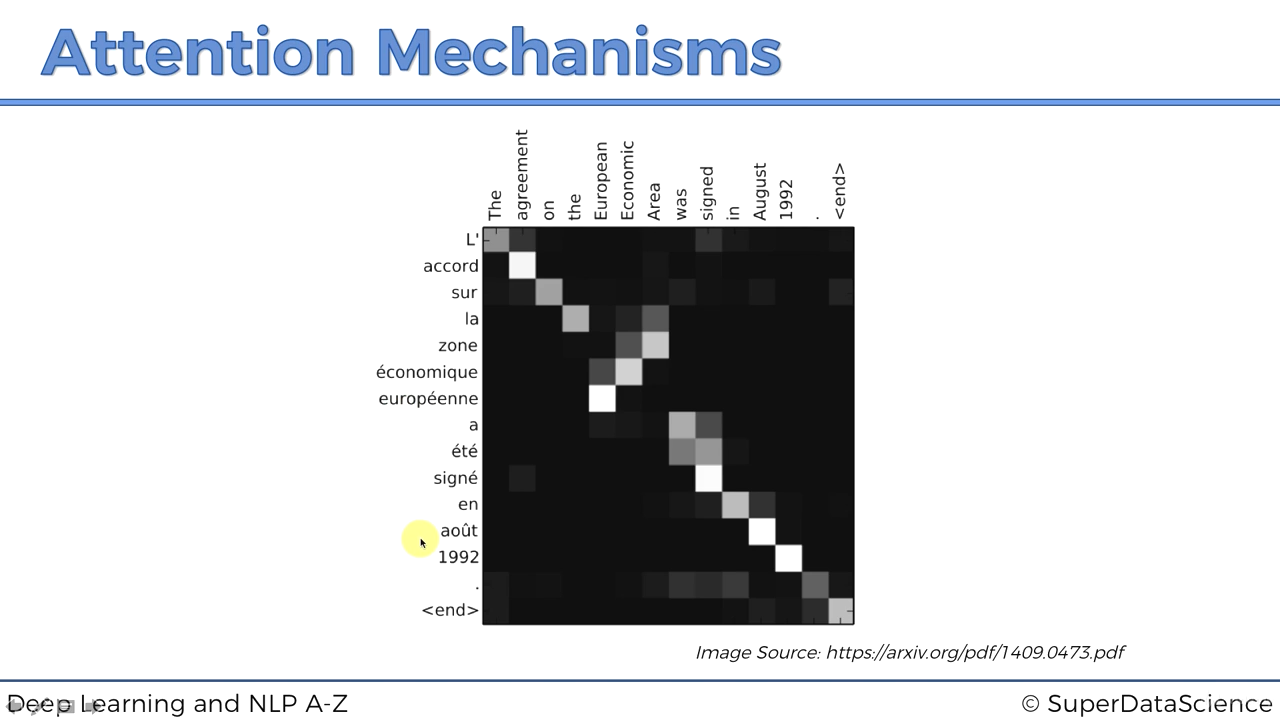 Attention Mechanisms

The
agreement
on
the
European
Economic
Area
was
signed
in
August
1992
.
<end>

L'
accord
sur
la
zone
économique
européenne
a
été
signé
en
août
1992
.
<end>

Image Source: https://arxiv.org/pdf/1409.0473.pdf

Deep Learning and NLP A-Z

© SuperDataScience